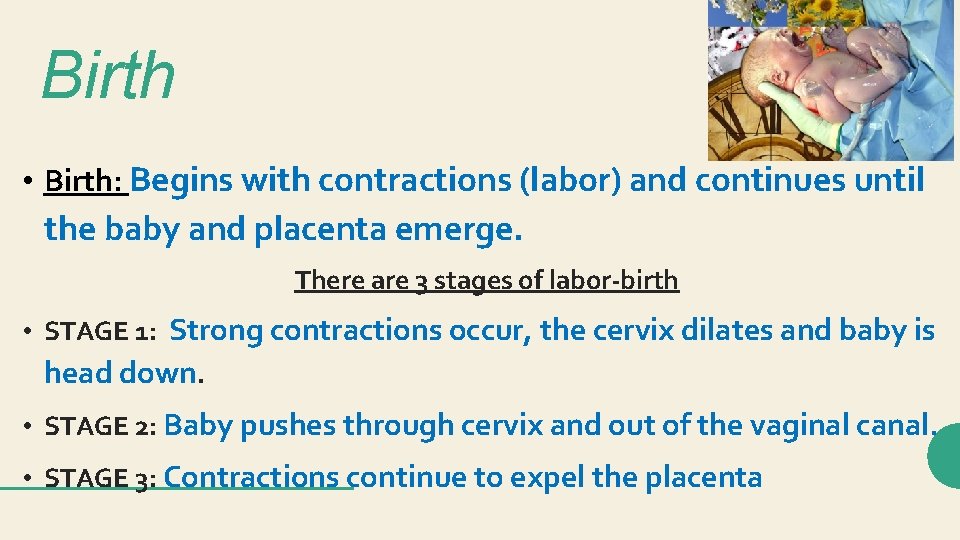 Birth

• Birth: Begins with contractions (labor) and continues until the baby and placenta emerge.

There are 3 stages of labor-birth

• STAGE 1: Strong contractions occur, the cervix dilates and baby is head down.

• STAGE 2: Baby pushes through cervix and out of the vaginal canal.

• STAGE 3: Contractions continue to expel the placenta